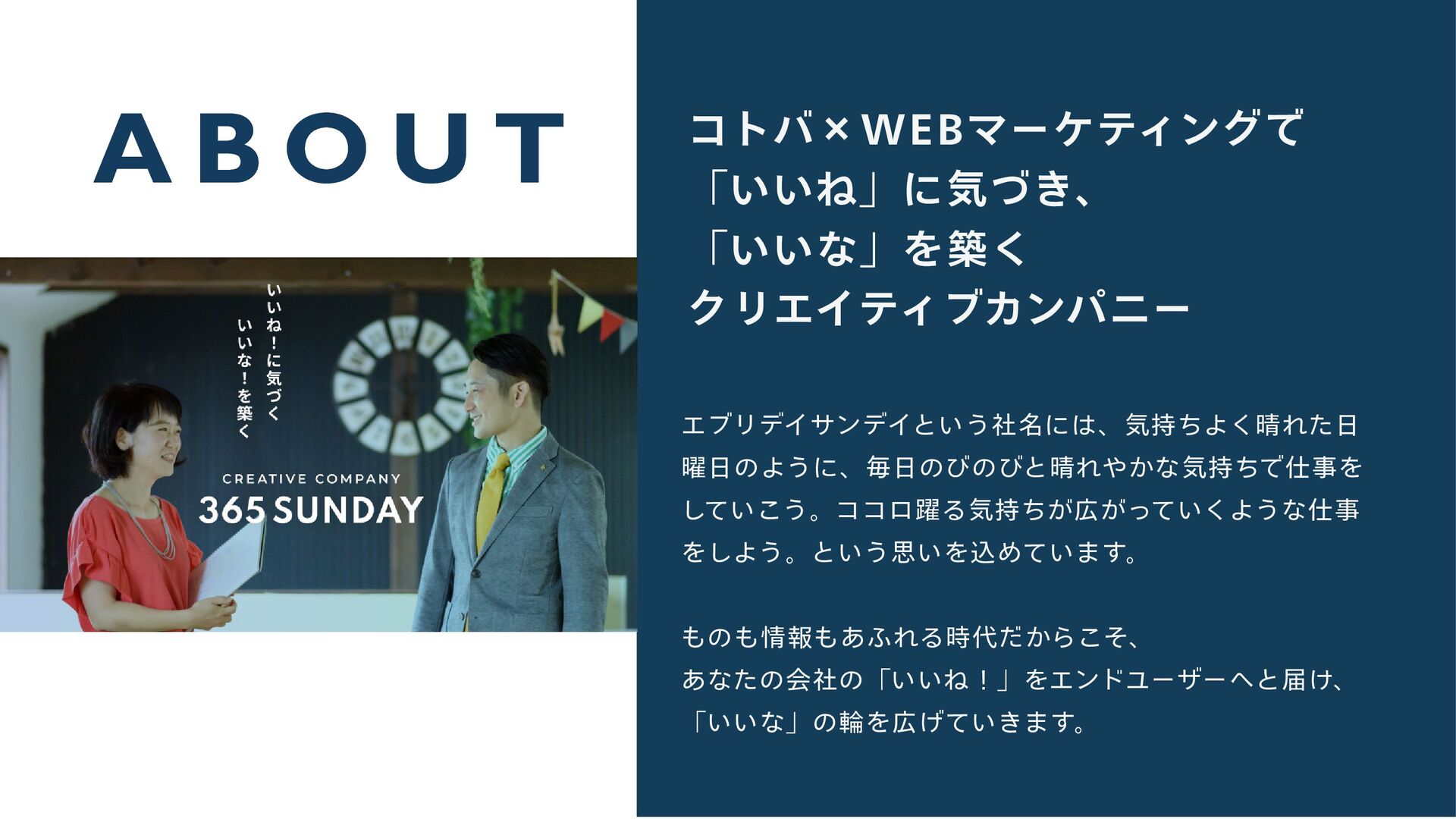 ABOUT

いいね！に気づく
いいな！を築く

CREATIVE COMPANY
365 SUNDAY

コトバ×WEBマーケティングで
「いいね」に気づき、
「いいな」を築く
クリエイティブカンパニー

エブリデイサンデイという社名には、気持ちよく晴れた日曜日のように、毎日のびのびと晴れやかな気持ちで仕事をしていこう。ココロ躍る気持ちが広がっていくような仕事をしよう。という思いを込めています。

ものも情報もあふれる時代だからこそ、
あなたの会社の「いいね！」をエンドユーザーへと届け、
「いいな」の輪を広げていきます。